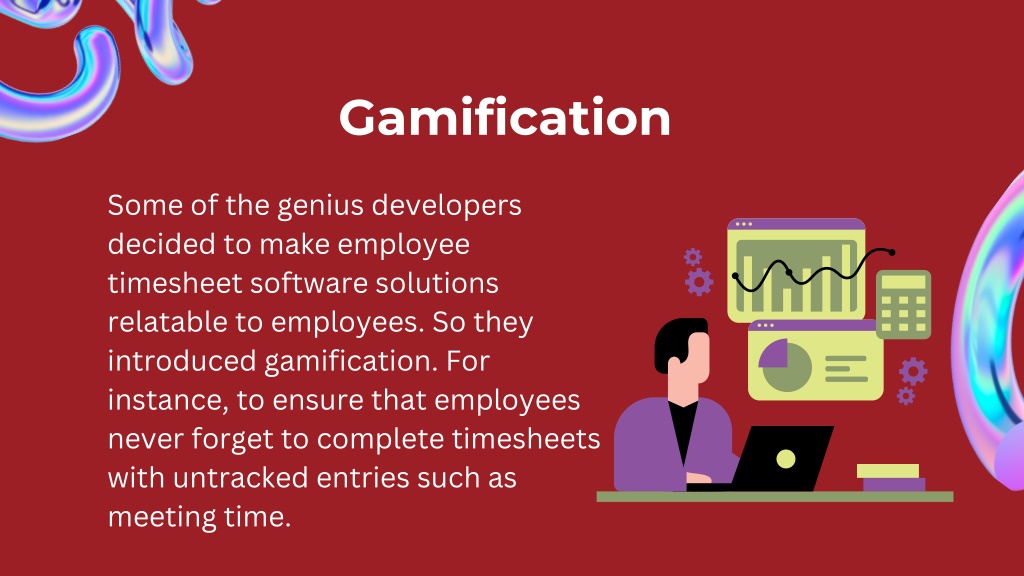 Gamification

Some of the genius developers decided to make employee timesheet software solutions relatable to employees. So they introduced gamification. For instance, to ensure that employees never forget to complete timesheets with untracked entries such as meeting time.